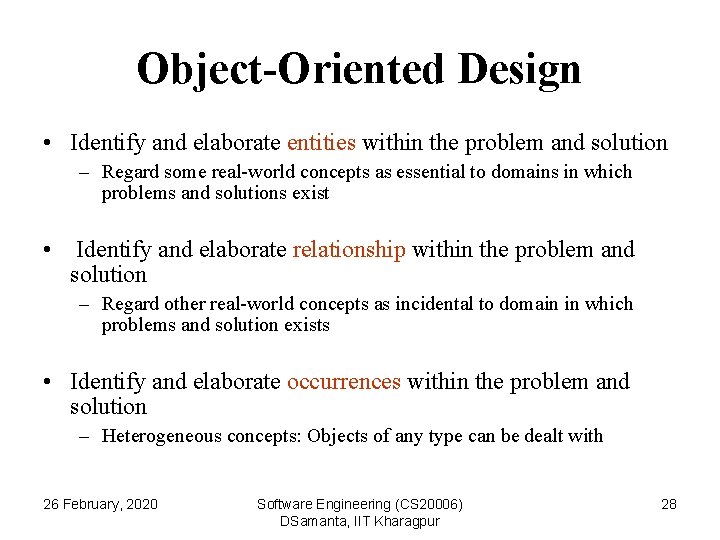 Object-Oriented Design

• Identify and elaborate entities within the problem and solution
 – Regard some real-world concepts as essential to domains in which problems and solutions exist

• Identify and elaborate relationship within the problem and solution
 – Regard other real-world concepts as incidental to domain in which problems and solution exists

• Identify and elaborate occurrences within the problem and solution
 – Heterogeneous concepts: Objects of any type can be dealt with

26 February, 2020

Software Engineering (CS20006)
DSamanta, IIT Kharagpur

28